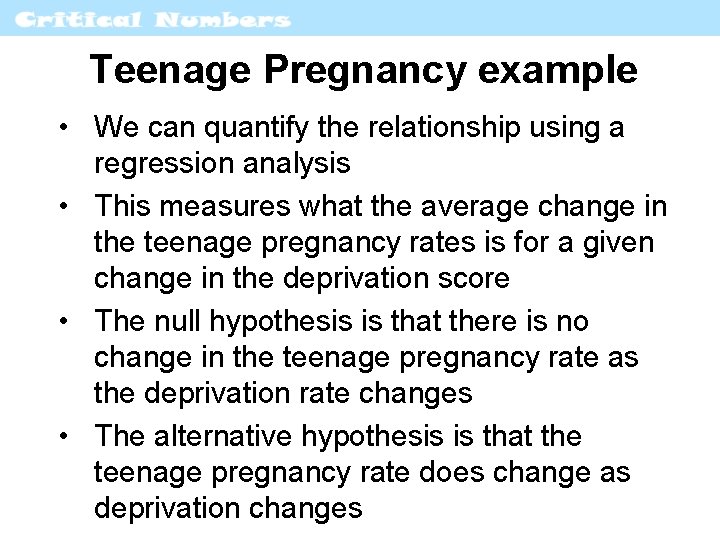 Critical Numbers

Teenage Pregnancy example

• We can quantify the relationship using a regression analysis
• This measures what the average change in the teenage pregnancy rates is for a given change in the deprivation score
• The null hypothesis is that there is no change in the teenage pregnancy rate as the deprivation rate changes
• The alternative hypothesis is that the teenage pregnancy rate does change as deprivation changes